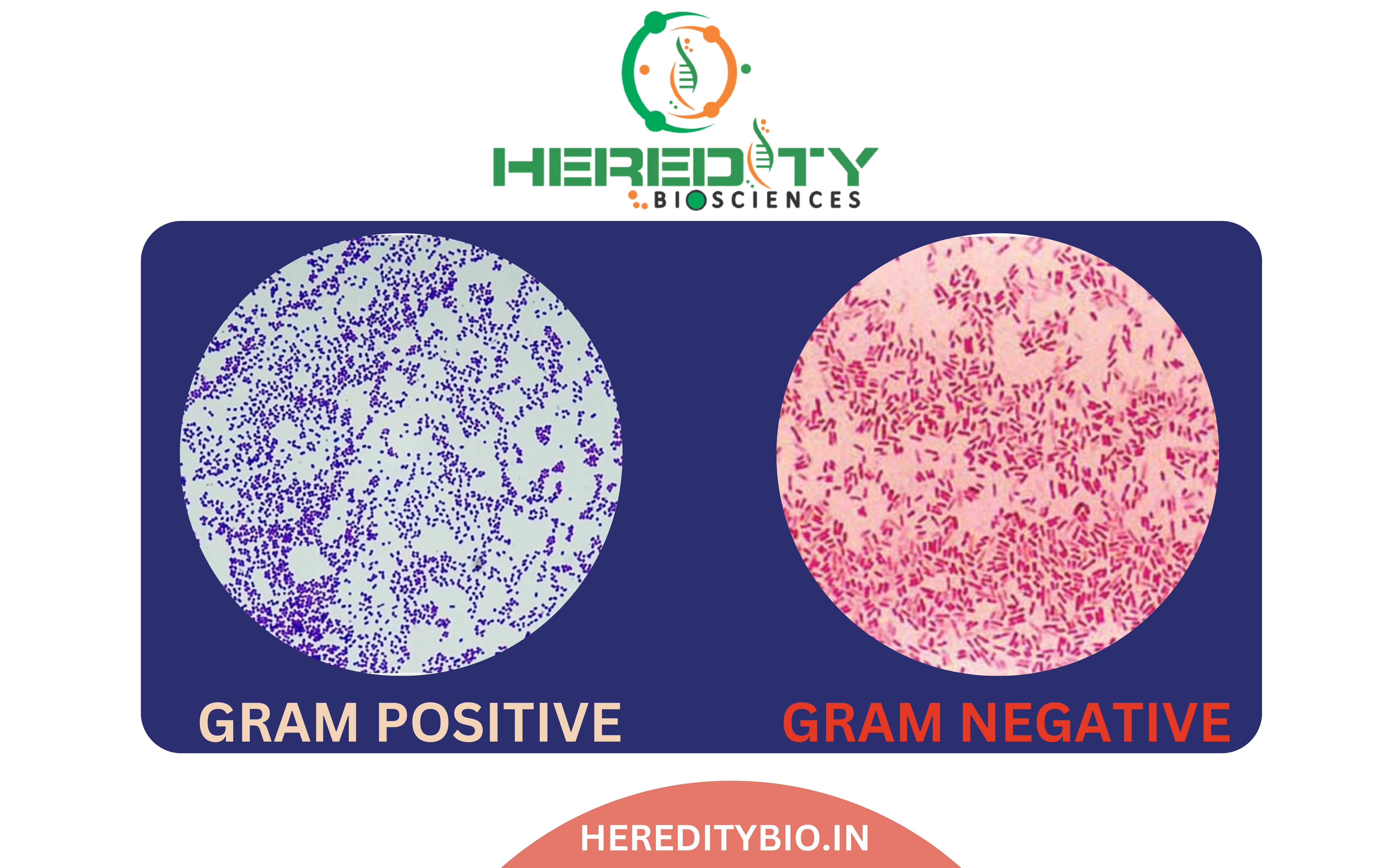 HEREDITY
BIOSCIENCES

GRAM POSITIVE

GRAM NEGATIVE

HEREDITYBIO.IN